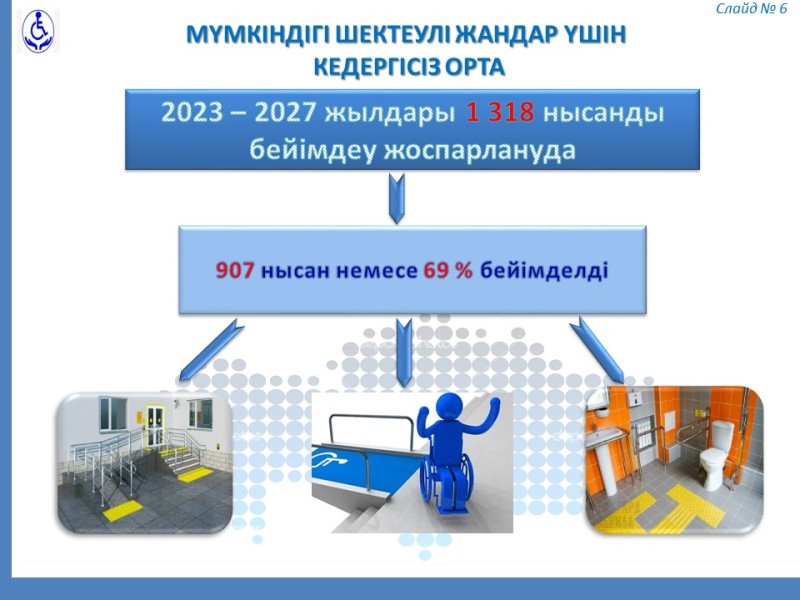 Слайд № 6

МҮМКІНДІГІ ШЕКТЕУЛІ ЖАНДАР ҮШІН КЕДЕРГІСІЗ ОРТА

2023 – 2027 жылдары 1 318 нысанды бейімдеу жоспарлануда

907 нысан немесе 69 % бейімделді